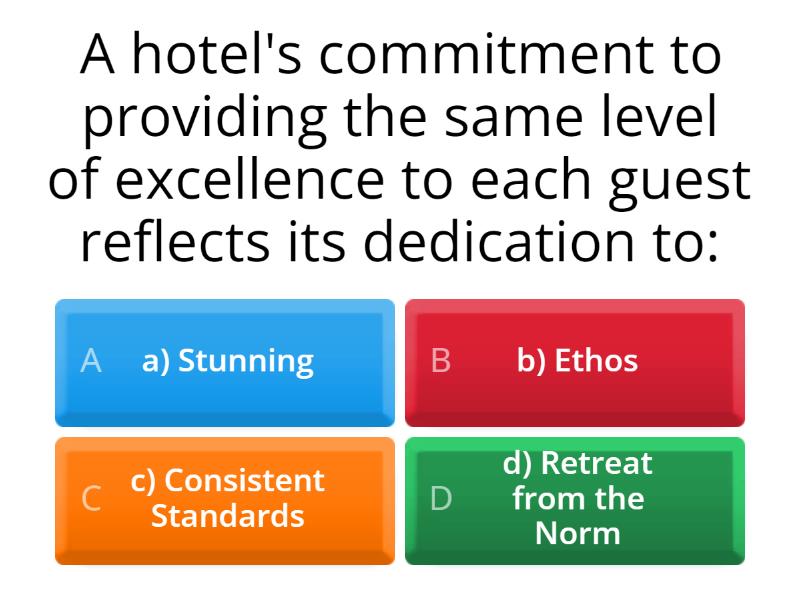 A hotel's commitment to providing the same level of excellence to each guest reflects its dedication to:

A a) Stunning

B b) Ethos

C c) Consistent Standards

D d) Retreat from the Norm